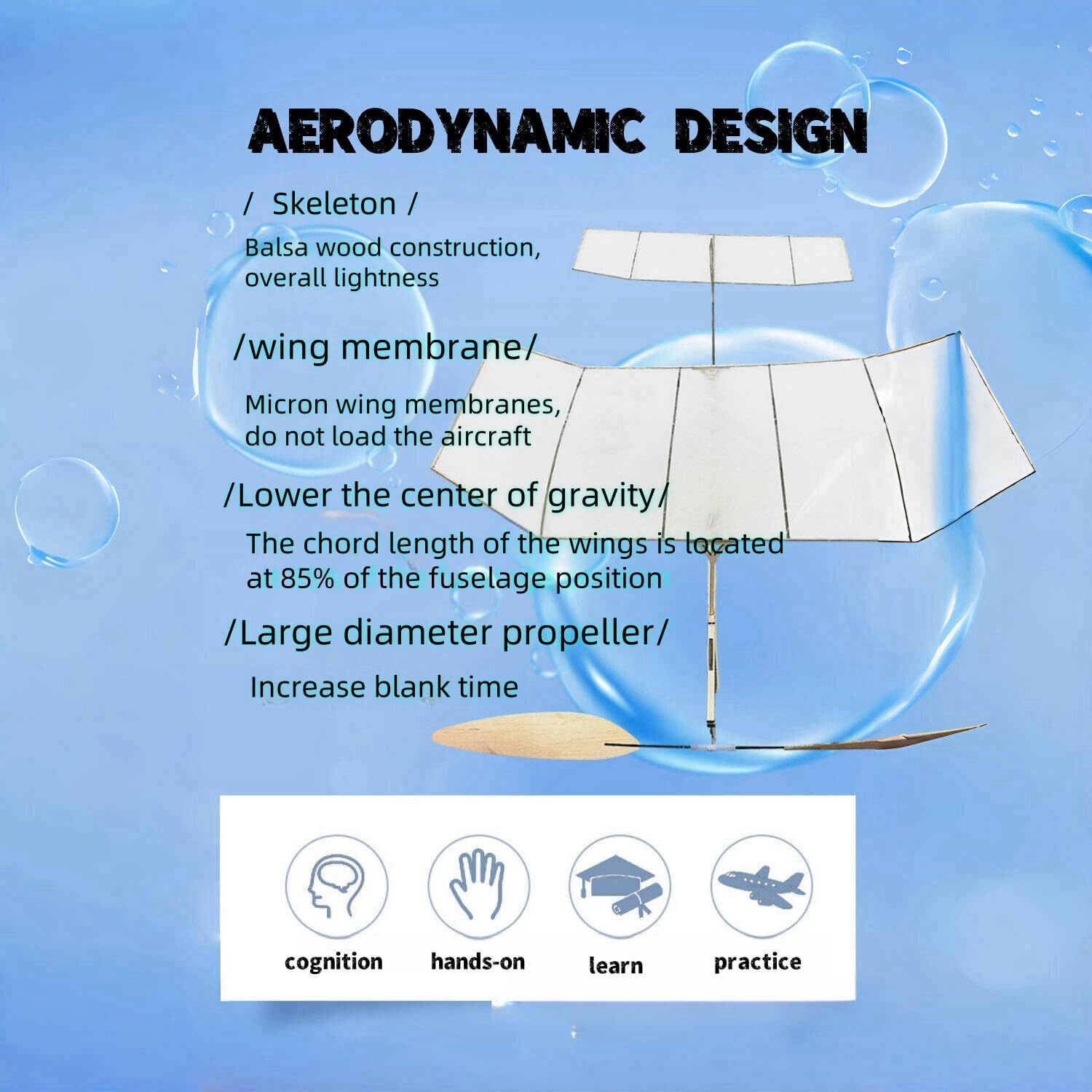 AERODYNAMIC DESIGN

/ Skeleton /

Balsa wood construction, overall lightness

/wing membrane/

Micron wing membranes, do not load the aircraft

/Lower the center of gravity/

The chord length of the wings is located at 85% of the fuselage position

/Large diameter propeller/

Increase blank time

cognition

hands-on

learn

practice